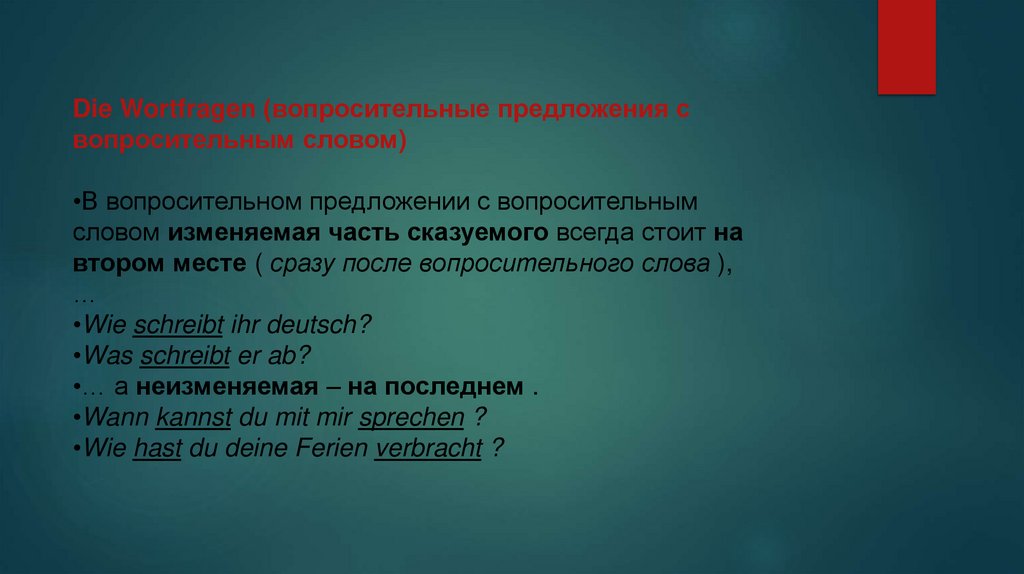 Die Wortfragen (вопросительные предложения с вопросительным словом)

•В вопросительном предложении с вопросительным словом изменяемая часть сказуемого всегда стоит на втором месте ( сразу после вопросительного слова ), …
•Wie schreibt ihr deutsch?
•Was schreibt er ab?
•… а неизменяемая – на последнем .
•Wann kannst du mit mir sprechen ?
•Wie hast du deine Ferien verbracht ?